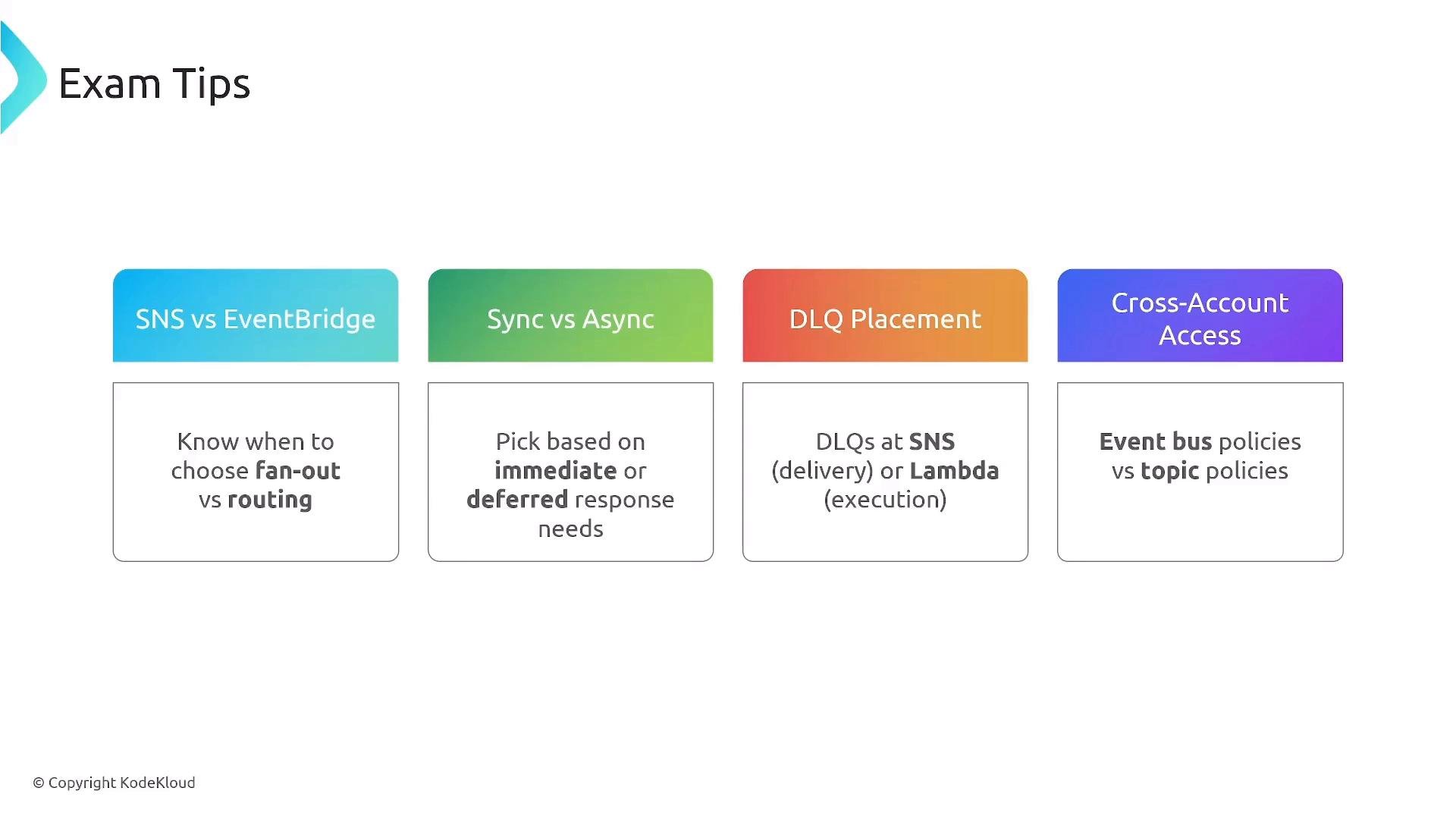 Exam Tips

SNS vs EventBridge

Know when to choose fan-out vs routing

Sync vs Async

Pick based on immediate or deferred response needs

DLQ Placement

DLQs at SNS (delivery) or Lambda (execution)

Cross-Account Access

Event bus policies vs topic policies

© Copyright KodeKloud